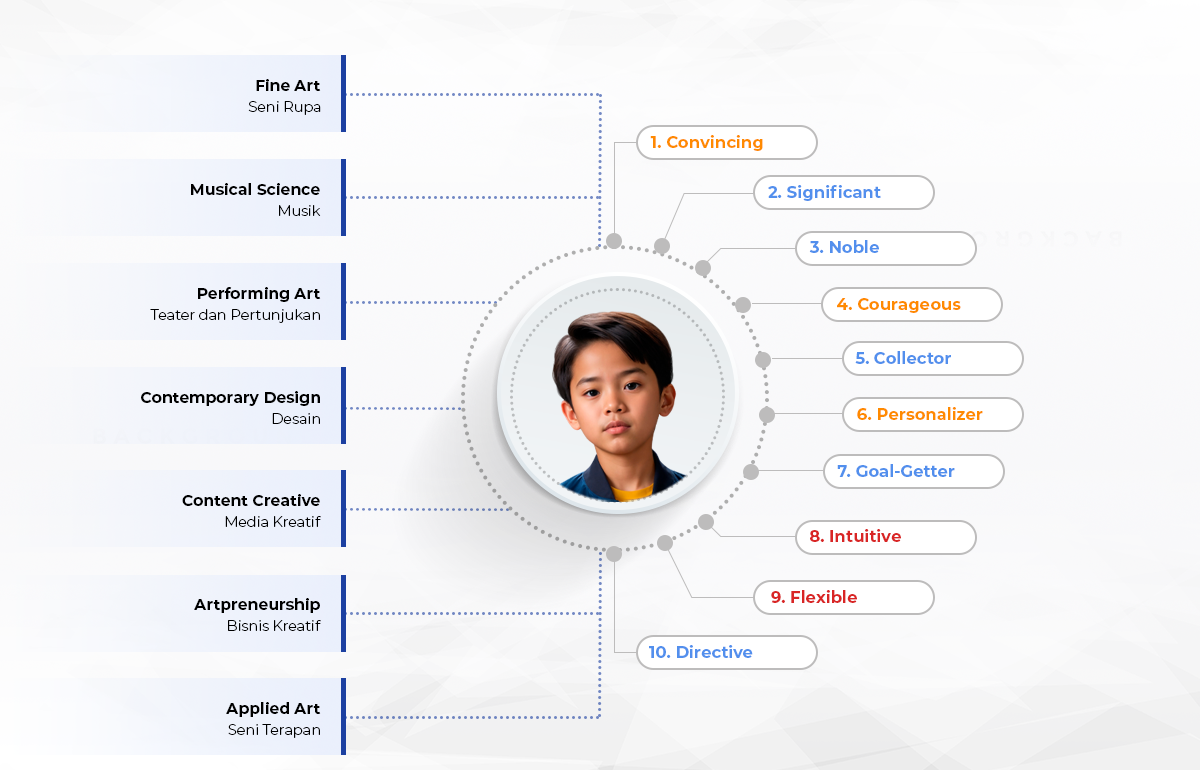 Fine Art
Seni Rupa

Musical Science
Musik

Performing Art
Teater dan Pertunjukan

Contemporary Design
Desain

Content Creative
Media Kreatif

Artpreneurship
Bisnis Kreatif

Applied Art
Seni Terapan

1. Convincing
2. Significant
3. Noble
4. Courageous
5. Collector
6. Personalizer
7. Goal-Getter
8. Intuitive
9. Flexible
10. Directive